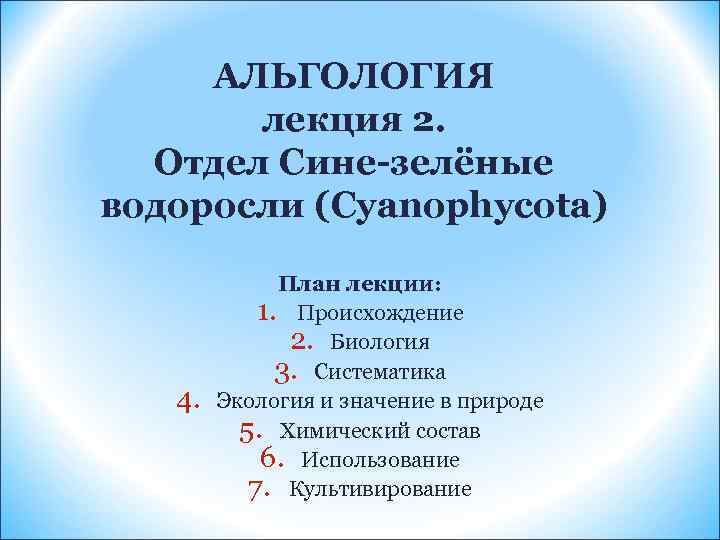 АЛЬГОЛОГИЯ
лекция 2.
Отдел Сине-зелёные водоросли (Cyanophycota)

План лекции:
1. Происхождение
2. Биология
3. Систематика
4. Экология и значение в природе
5. Химический состав
6. Использование
7. Культивирование